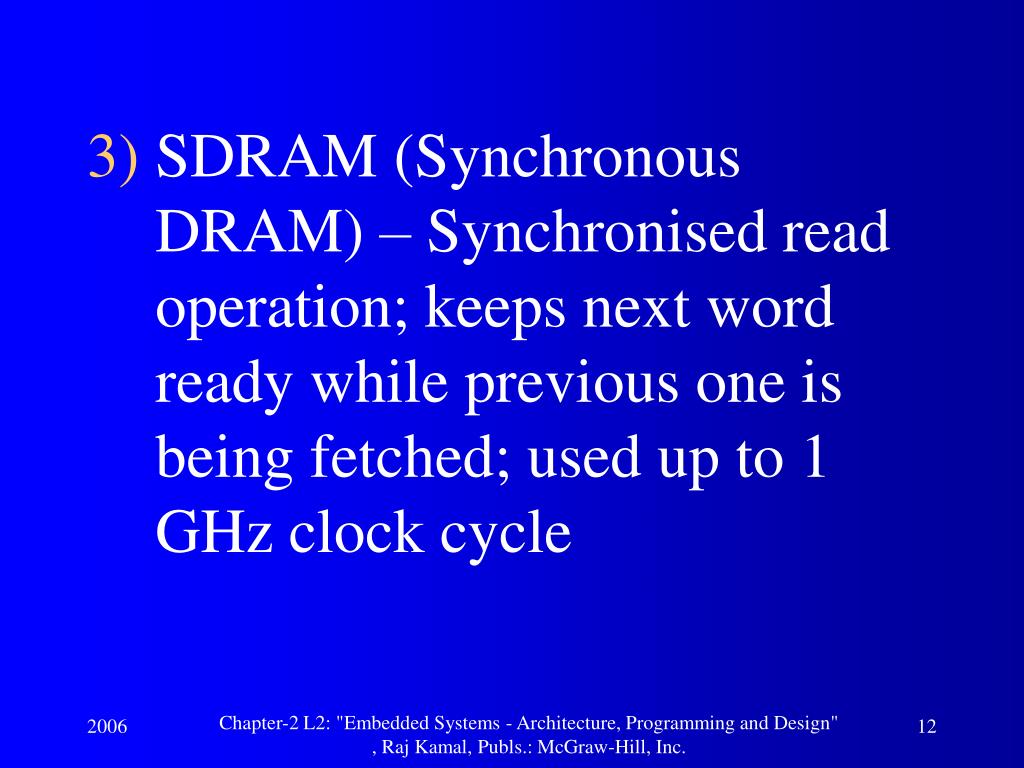 3) SDRAM (Synchronous DRAM) – Synchronised read operation; keeps next word ready while previous one is being fetched; used up to 1 GHz clock cycle

2006

Chapter-2 L2: "Embedded Systems - Architecture, Programming and Design" , Raj Kamal, Publs.: McGraw-Hill, Inc.

12